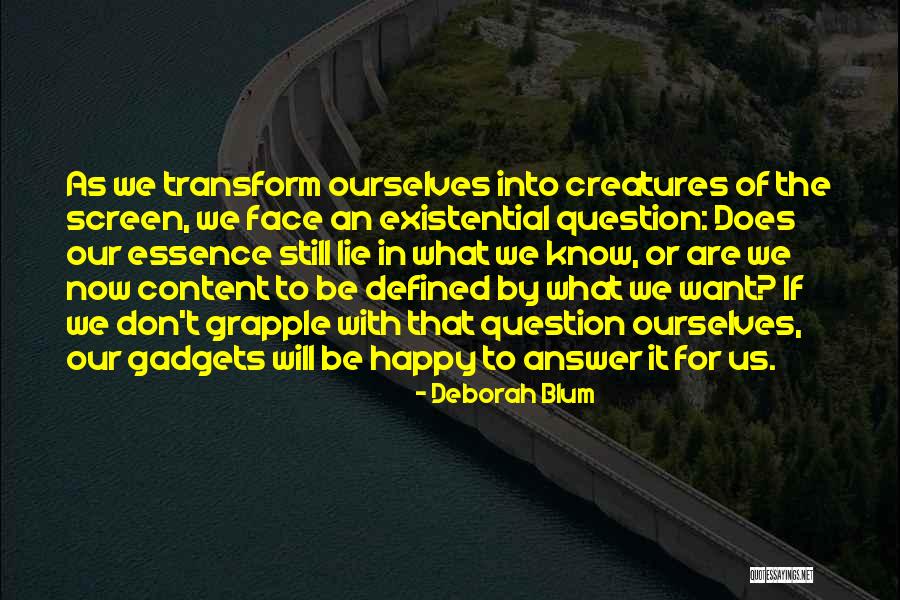 As we transform ourselves into creatures of the screen, we face an existential question: Does our essence still lie in what we know, or are we now content to be defined by what we want? If we don't grapple with that question ourselves, our gadgets will be happy to answer it for us.

- Deborah Blum

QUOTESSAYINGS.NET